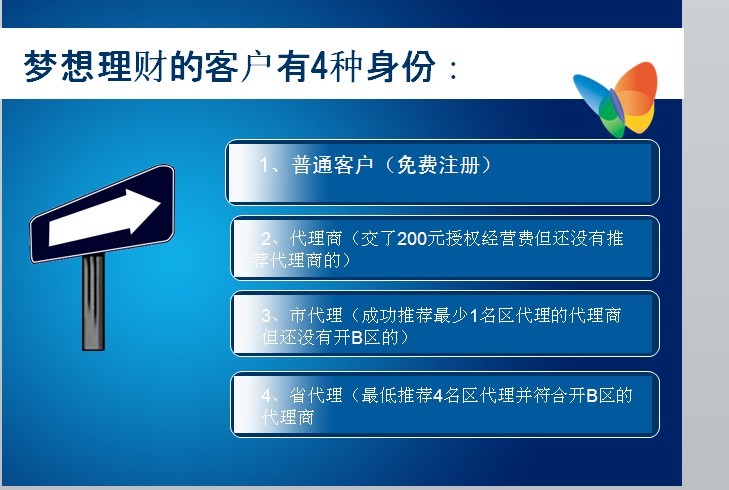 梦想理财的客户有4种身份：

1、普通客户（免费注册）

2、代理商（交了200元授权经营费但还没有推荐代理商的）

3、市代理（成功推荐最少1名区代理的代理商但还没有开B区的）

4、省代理（最低推荐4名区代理并符合开B区的代理商